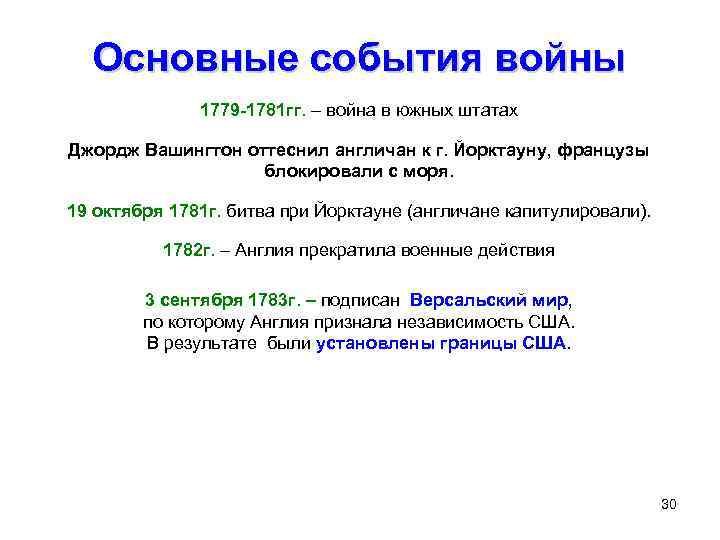 Основные события войны

1779-1781гг. – война в южных штатах

Джордж Вашингтон оттеснил англичан к г. Йорктауну, французы блокировали с моря.

19 октября 1781г. битва при Йорктауне (англичане капитулировали).

1782г. – Англия прекратила военные действия

3 сентября 1783г. – подписан Версальский мир, по которому Англия признала независимость США. В результате были установлены границы США.

30